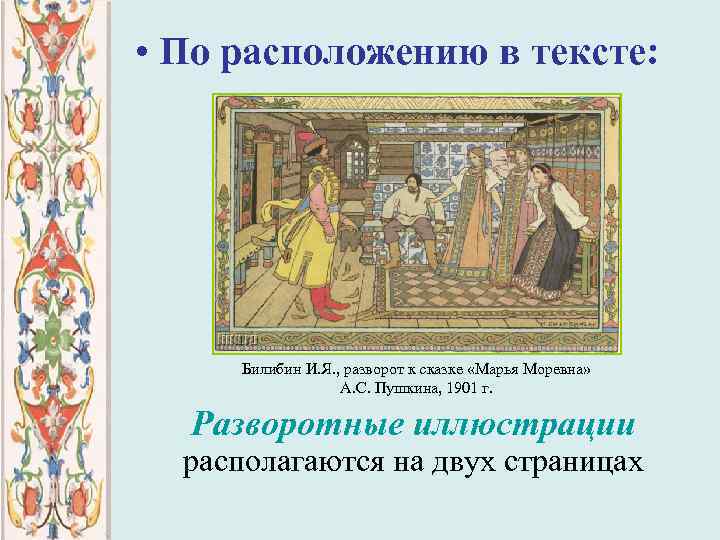 • По расположению в тексте:

Билибин И.Я., разворот к сказке «Марья Моревна» А.С. Пушкина, 1901 г.

Разворотные иллюстрации располагаются на двух страницах